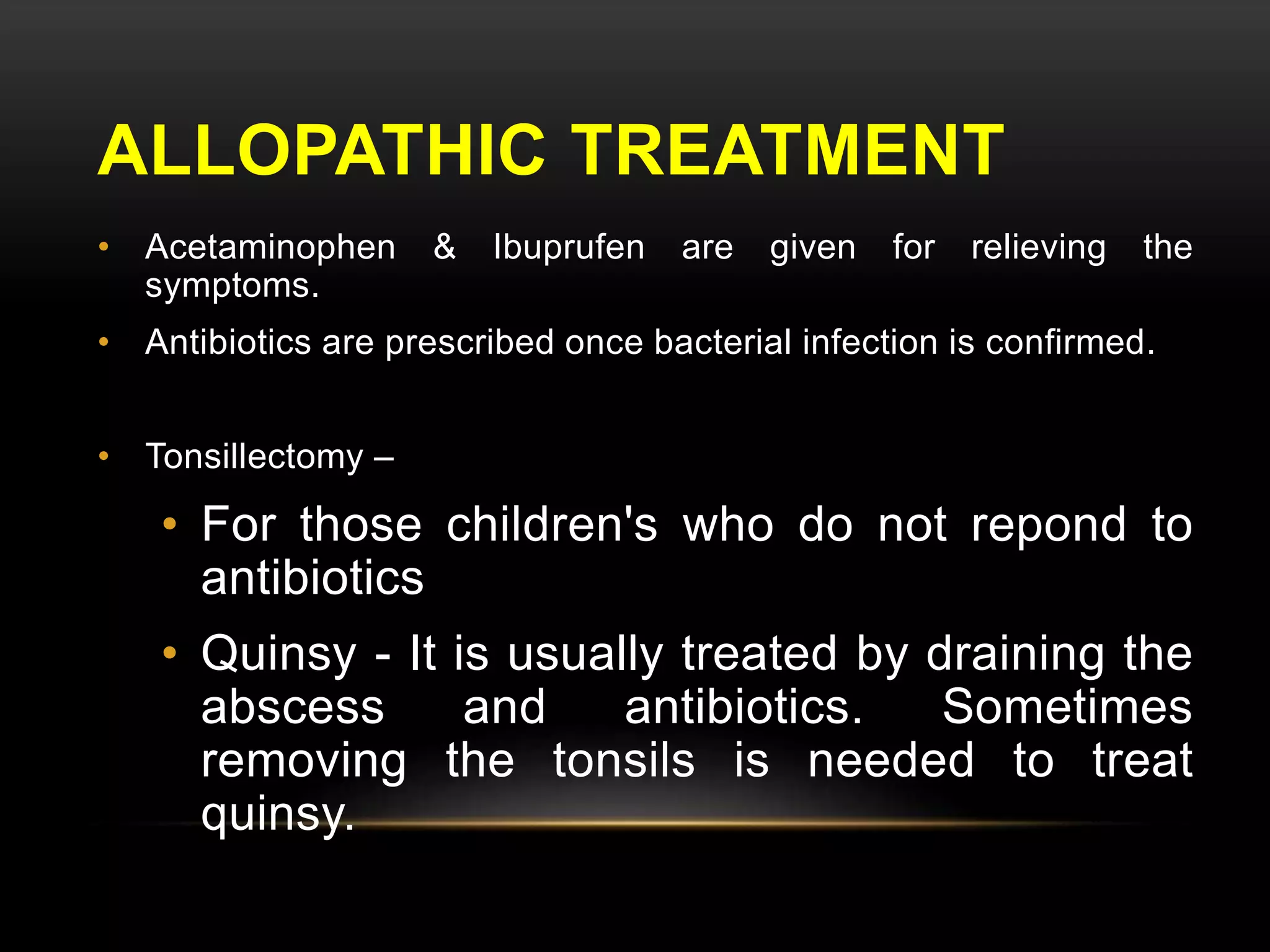 ALLOPATHIC TREATMENT

• Acetaminophen & Ibuprufen are given for relieving the symptoms.

• Antibiotics are prescribed once bacterial infection is confirmed.

• Tonsillectomy –

• For those children's who do not repond to antibiotics

• Quinsy - It is usually treated by draining the abscess and antibiotics. Sometimes removing the tonsils is needed to treat quinsy.